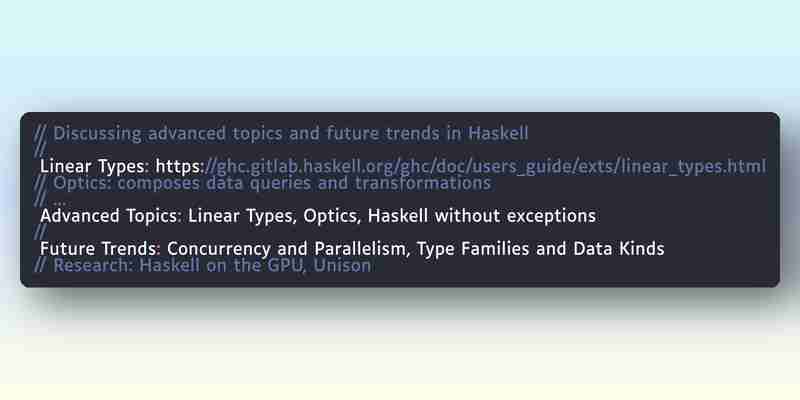 // Discussing advanced topics and future trends in Haskell
//
Linear Types: https://ghc.gitlab.haskell.org/ghc/doc/users_guide/exts/linear_types.html
// Optics: composes data queries and transformations
// ...
Advanced Topics: Linear Types, Optics, Haskell without exceptions
//
Future Trends: Concurrency and Parallelism, Type Families and Data Kinds
// Research: Haskell on the GPU, Unison